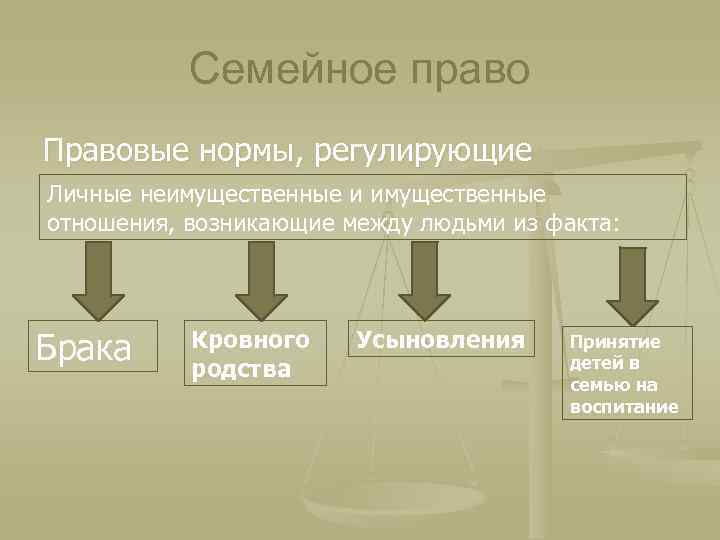 Семейное право

Правовые нормы, регулирующие

Личные неимущественные и имущественные отношения, возникающие между людьми из факта:

Брака

Кровного родства

Усыновления

Принятие детей в семью на воспитание